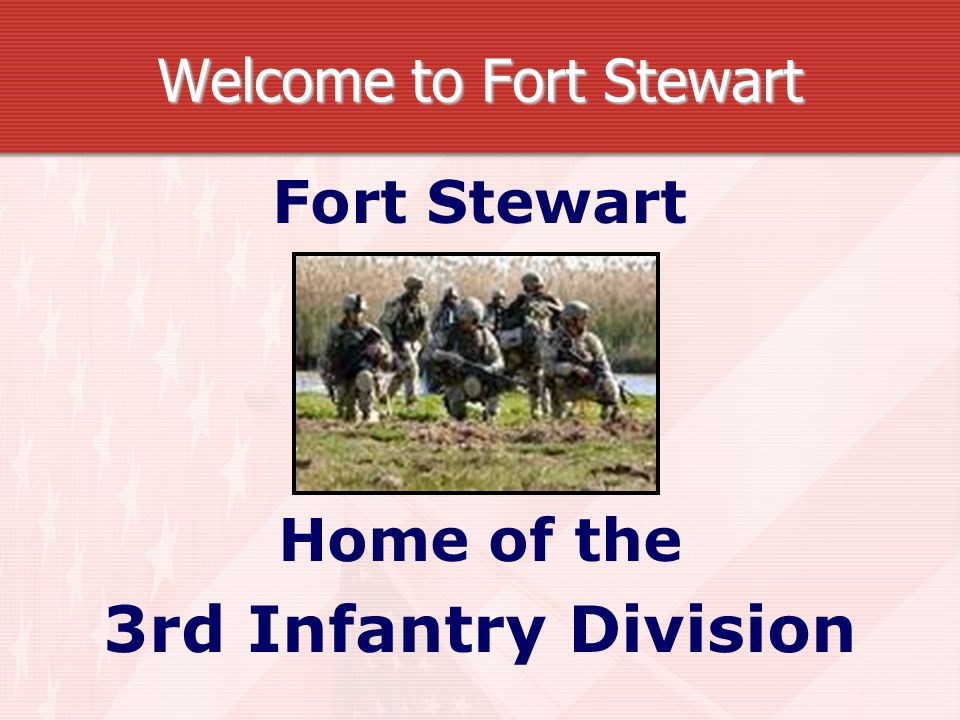 Welcome to Fort Stewart

Fort Stewart

Home of the
3rd Infantry Division